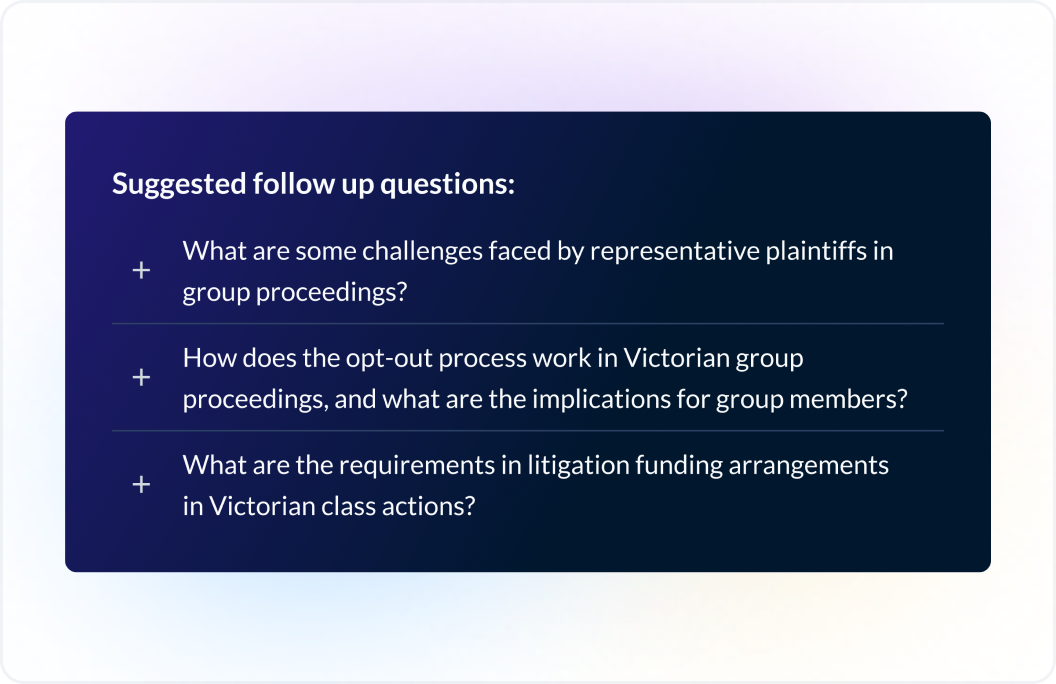 Suggested follow up questions:

+ What are some challenges faced by representative plaintiffs in group proceedings?

+ How does the opt-out process work in Victorian group proceedings, and what are the implications for group members?

+ What are the requirements in litigation funding arrangements in Victorian class actions?